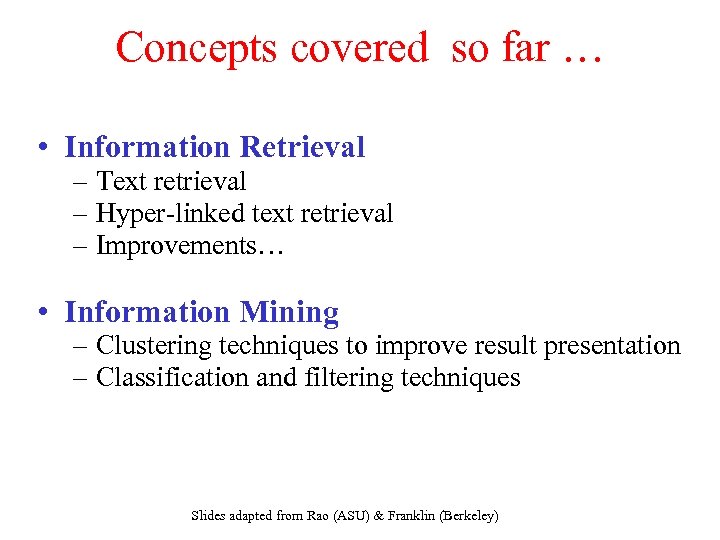 Concepts covered so far …

• Information Retrieval
– Text retrieval
– Hyper-linked text retrieval
– Improvements…

• Information Mining
– Clustering techniques to improve result presentation
– Classification and filtering techniques

Slides adapted from Rao (ASU) & Franklin (Berkeley)